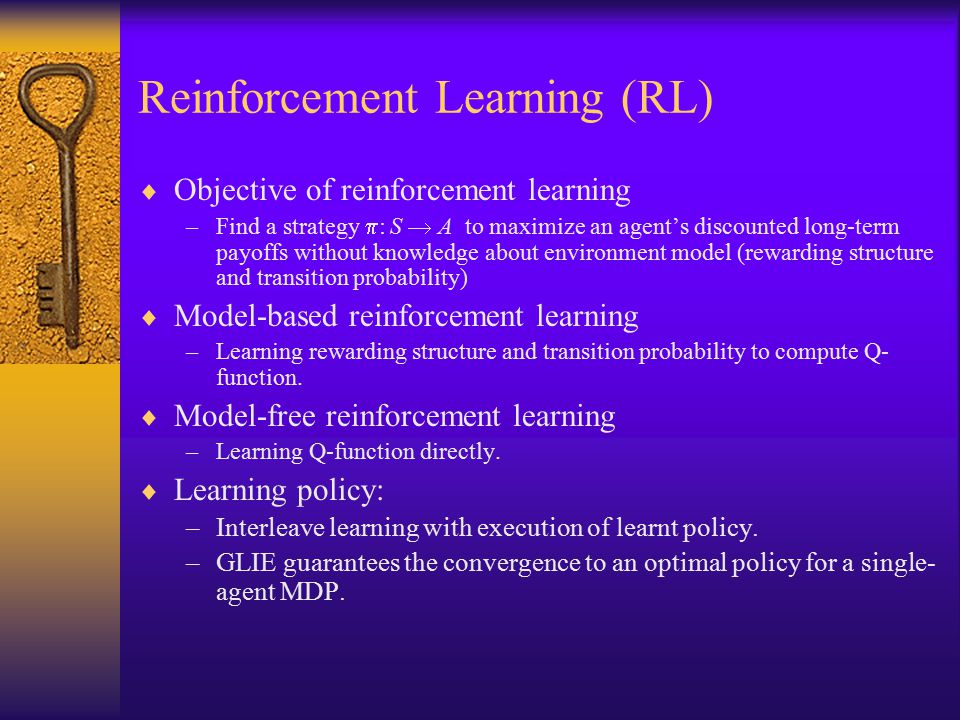 Reinforcement Learning (RL)

♦ Objective of reinforcement learning
– Find a strategy $\pi: S \rightarrow A$ to maximize an agent's discounted long-term payoffs without knowledge about environment model (rewarding structure and transition probability)

♦ Model-based reinforcement learning
– Learning rewarding structure and transition probability to compute Q-function.

♦ Model-free reinforcement learning
– Learning Q-function directly.

♦ Learning policy:
– Interleave learning with execution of learnt policy.
– GLIE guarantees the convergence to an optimal policy for a single-agent MDP.